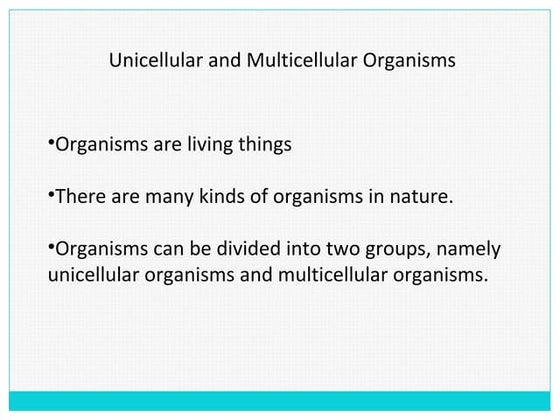 Unicellular and Multicellular Organisms

•Organisms are living things

•There are many kinds of organisms in nature.

•Organisms can be divided into two groups, namely unicellular organisms and multicellular organisms.